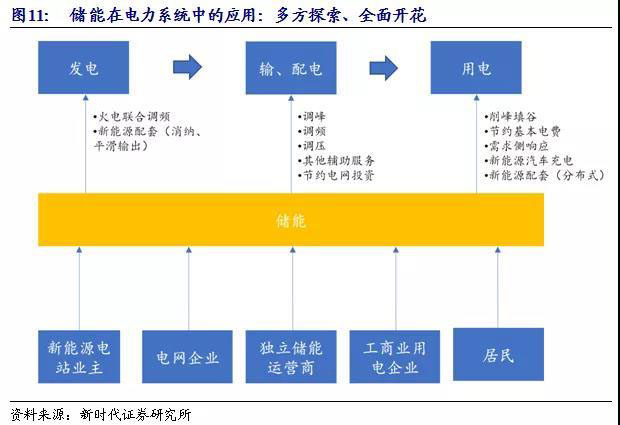 图11：　储能在电力系统中的应用：多方探索、全面开花

发电

输、配电

用电

•火电联合调频
•新能源配套（消纳、平滑输出）

•调峰
•调频
•调压
•其他辅助服务
•节约电网投资

•削峰填谷
•节约基本电费
•需求侧响应
•新能源汽车充电
•新能源配套（分布式）

储能

新能源电站业主

电网企业

独立储能运营商

工商业用电企业

居民

资料来源：新时代证券研究所